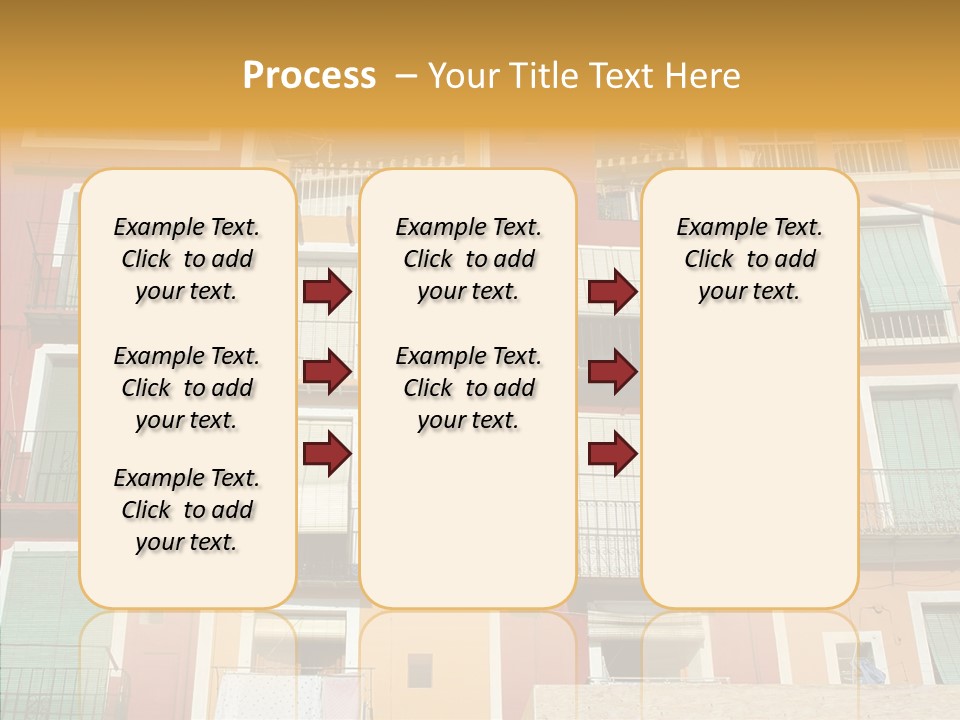 Process – Your Title Text Here

Example Text. Click to add your text.

Example Text. Click to add your text.

Example Text. Click to add your text.

Example Text. Click to add your text.

Example Text. Click to add your text.

Example Text. Click to add your text.